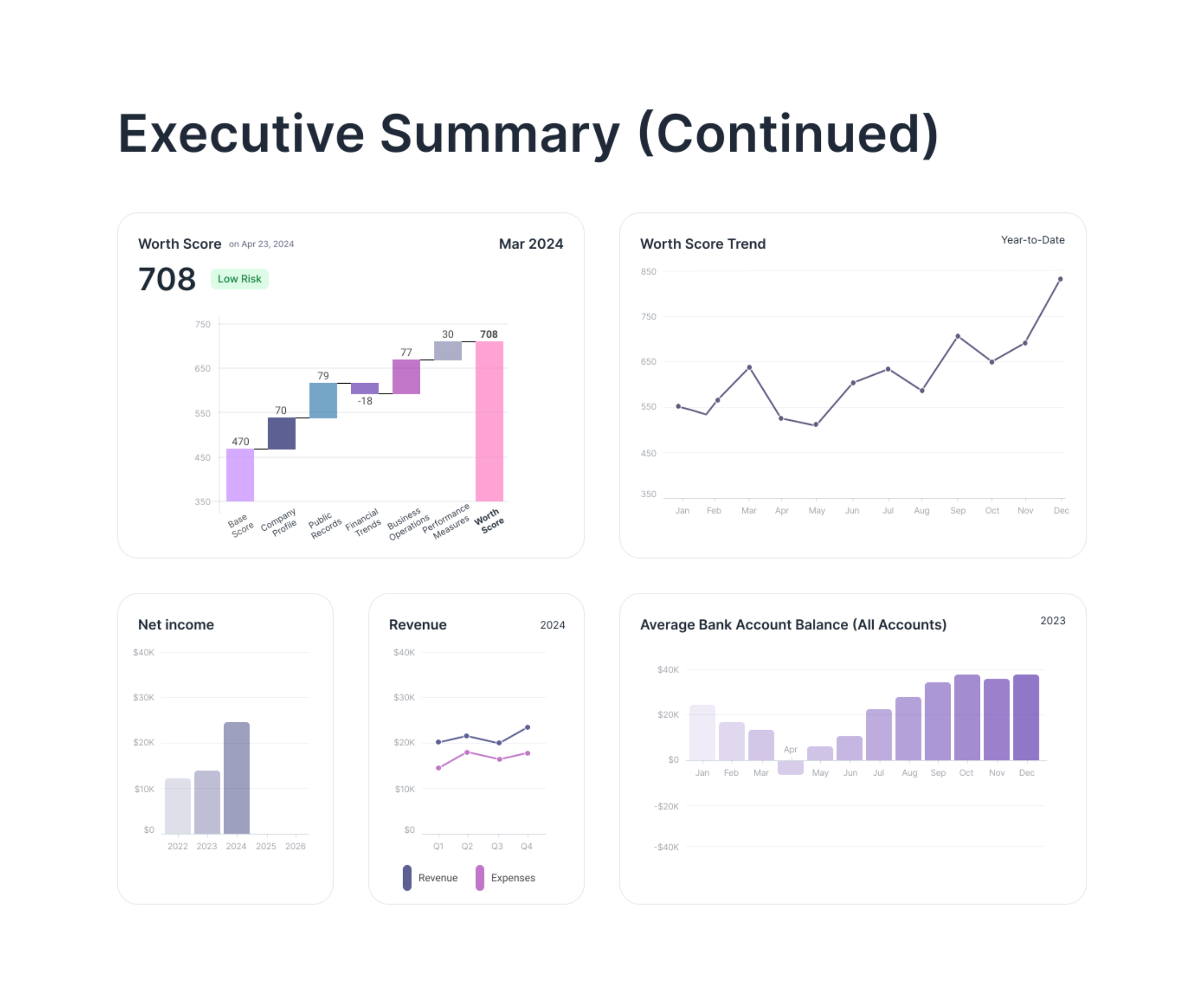 Executive Summary (Continued)

Worth Score on Apr 23, 2024

Mar 2024

708 Low Risk

750
650
550
450
350

470
70
79
-18
77
30
708

Base Score
Company Profile
Public Records
Financial Trends
Business Operations
Performance Measures
Worth Score

Worth Score Trend

Year-to-Date

850
750
650
550
450
350

Jan Feb Mar Apr May Jun Jul Aug Sep Oct Nov Dec

Net income

$40K
$30K
$20K
$10K
$0

2022 2023 2024 2025 2026

Revenue

2024

$40K
$30K
$20K
$10K
$0

Q1 Q2 Q3 Q4

Revenue Expenses

Average Bank Account Balance (All Accounts)

2023

$40K
$20K
$0
-$20K
-$40K

Jan Feb Mar Apr May Jun Jul Aug Sep Oct Nov Dec